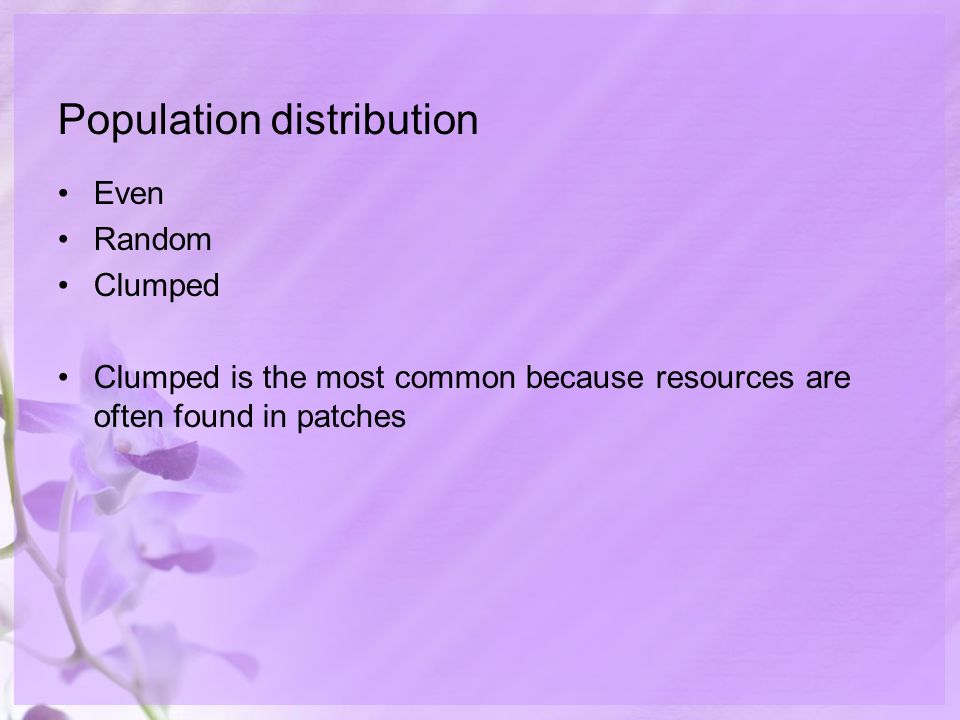 Population distribution

• Even
• Random
• Clumped

• Clumped is the most common because resources are often found in patches